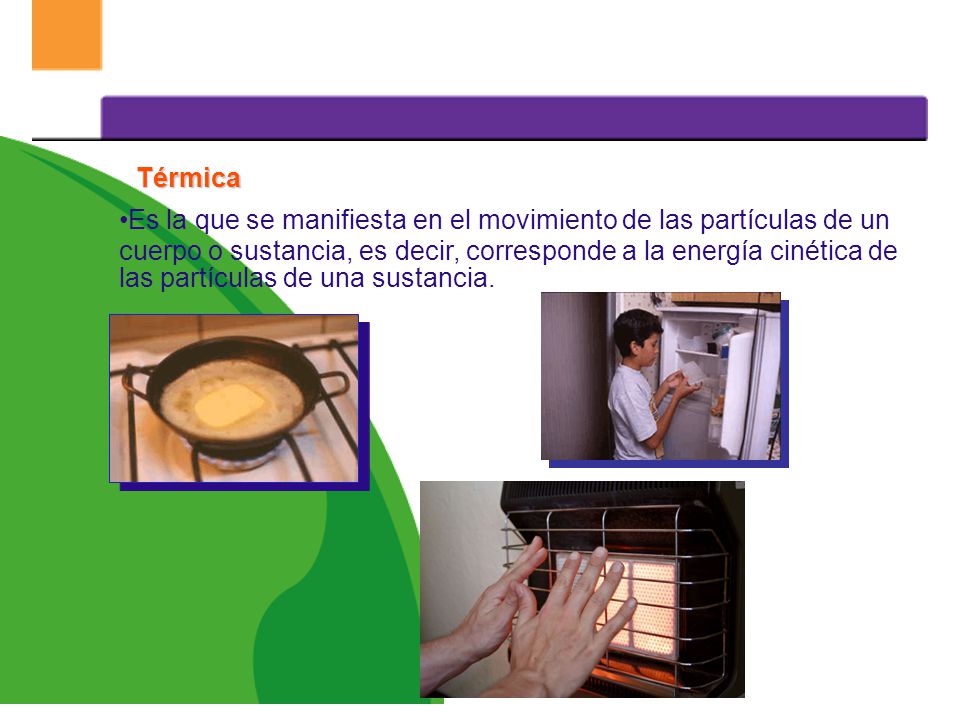 Térmica

•Es la que se manifiesta en el movimiento de las partículas de un cuerpo o sustancia, es decir, corresponde a la energía cinética de las partículas de una sustancia.